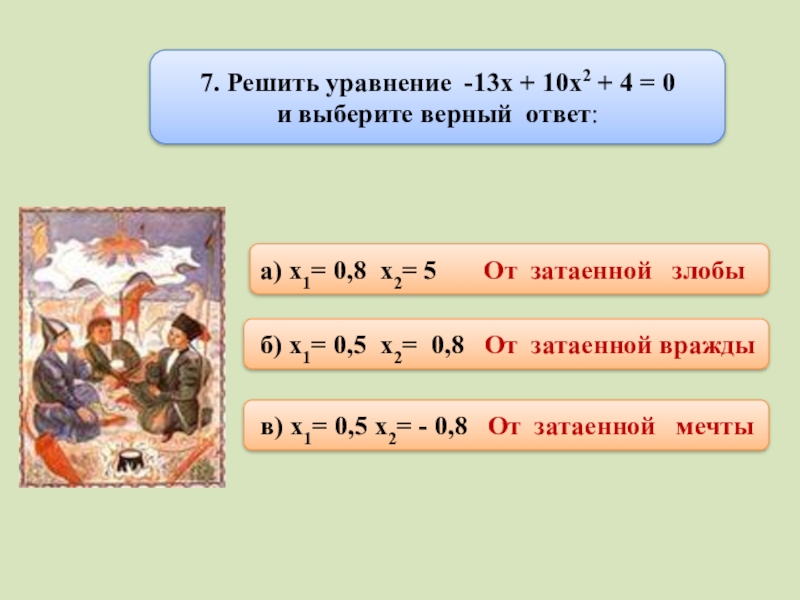 7. Решить уравнение $-13x + 10x^2 + 4 = 0$
и выберите верный ответ:

а) $x_1 = 0,8$ $x_2 = 5$ От затаенной злобы

б) $x_1 = 0,5$ $x_2 = 0,8$ От затаенной вражды

в) $x_1 = 0,5$ $x_2 = -0,8$ От затаенной мечты